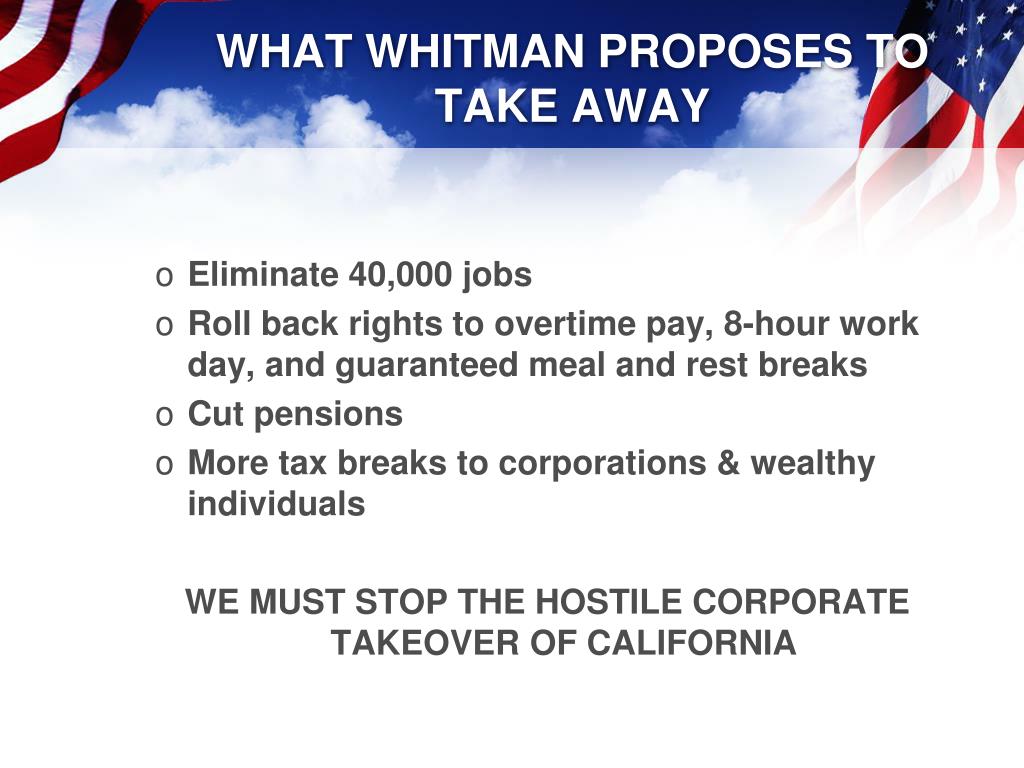 WHAT WHITMAN PROPOSES TO TAKE AWAY

o Eliminate 40,000 jobs
o Roll back rights to overtime pay, 8-hour work day, and guaranteed meal and rest breaks
o Cut pensions
o More tax breaks to corporations & wealthy individuals

WE MUST STOP THE HOSTILE CORPORATE TAKEOVER OF CALIFORNIA